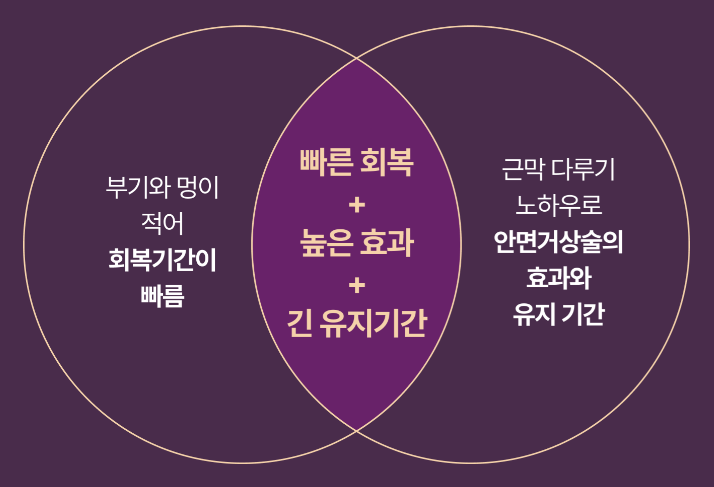 부기와 멍이
적어
회복기간이
빠름

빠른 회복
+
높은 효과
+
긴 유지기간

근막 다루기
노하우로
안면거상술의
효과와
유지 기간